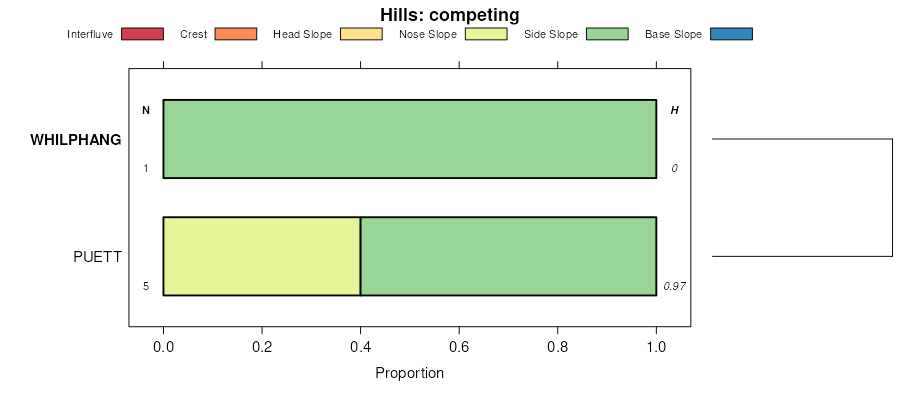 Hills: competing

Interfluve Crest Head Slope Nose Slope Side Slope Base Slope

N H

WHILPHANG

1 0

PUETT

5 0.97

0.0 0.2 0.4 0.6 0.8 1.0

Proportion